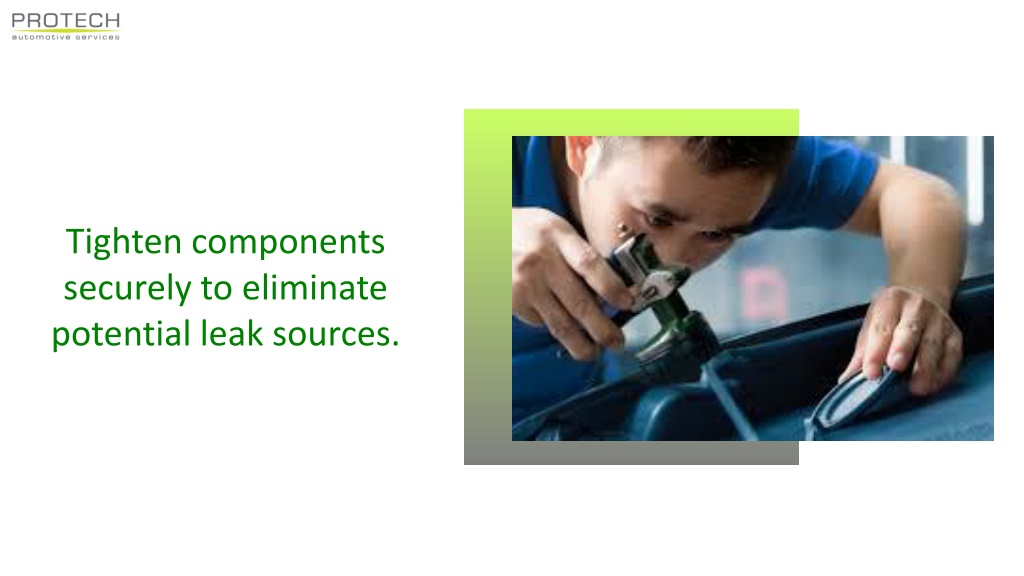 PROTECH
automotive services

Tighten components securely to eliminate potential leak sources.